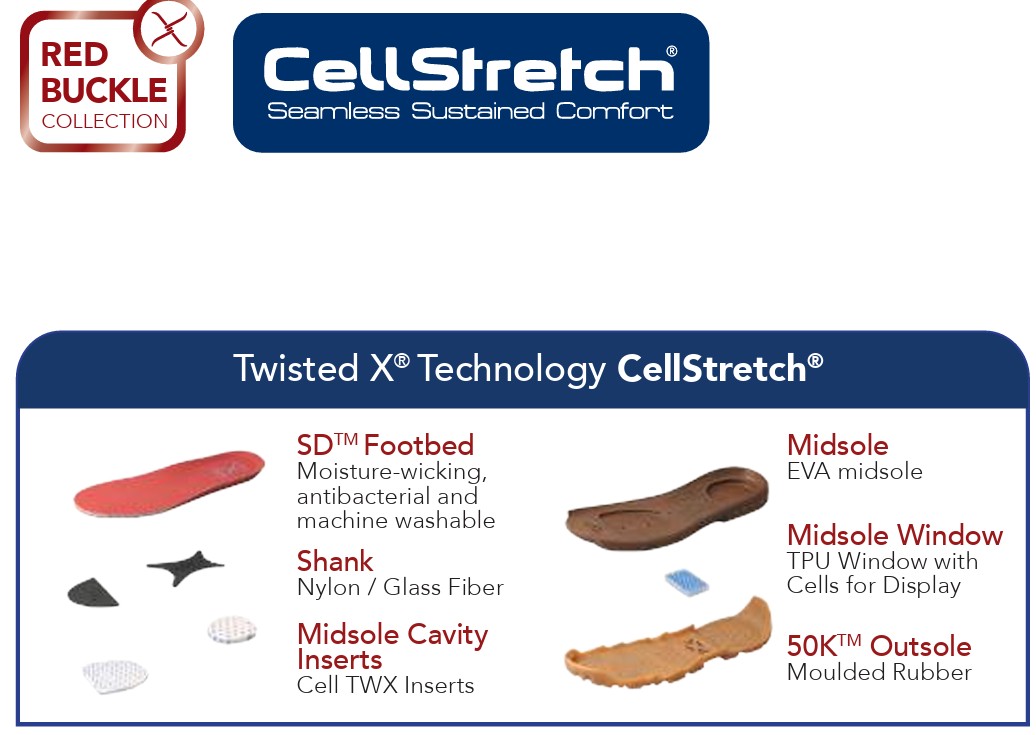 RED BUCKLE COLLECTION

CellStretch®
Seamless Sustained Comfort

Twisted X® Technology CellStretch®

SD™ Footbed
Moisture-wicking, antibacterial and machine washable

Shank
Nylon / Glass Fiber

Midsole Cavity Inserts
Cell TWX Inserts

Midsole
EVA midsole

Midsole Window
TPU Window with Cells for Display

50K™ Outsole
Moulded Rubber